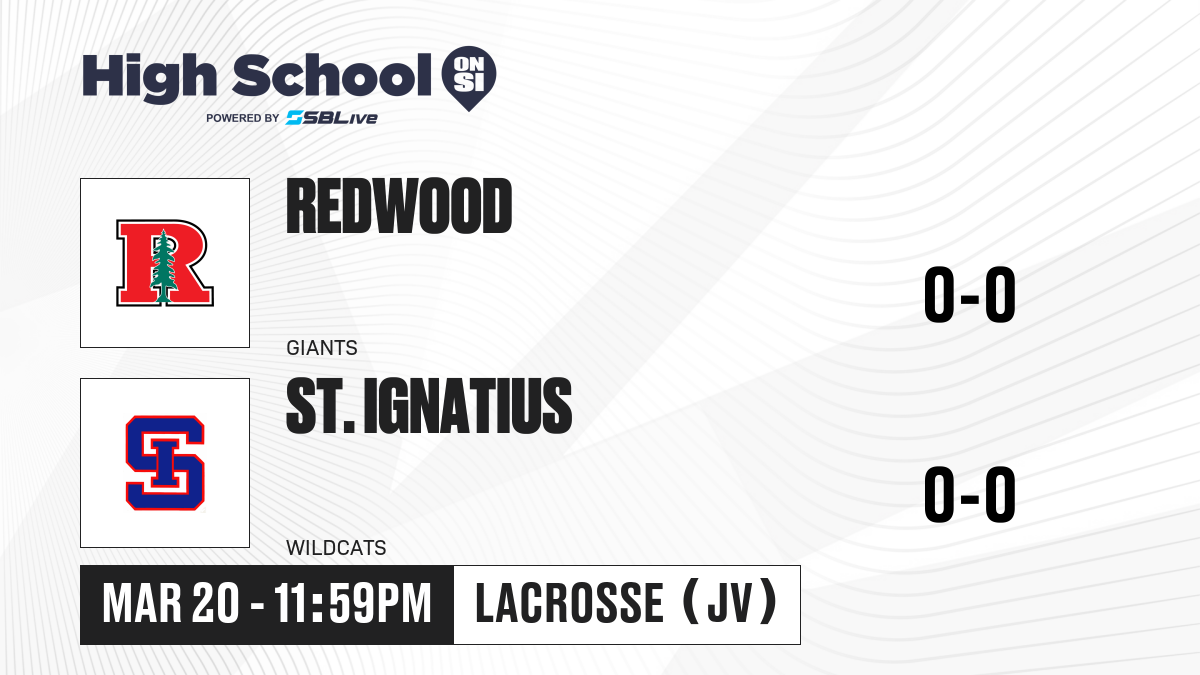 High School ON SI
POWERED BY SBLive

R

REDWOOD

GIANTS

0-0

SI

ST. IGNATIUS

WILDCATS

0-0

MAR 20 - 11:59PM

LACROSSE (JV)